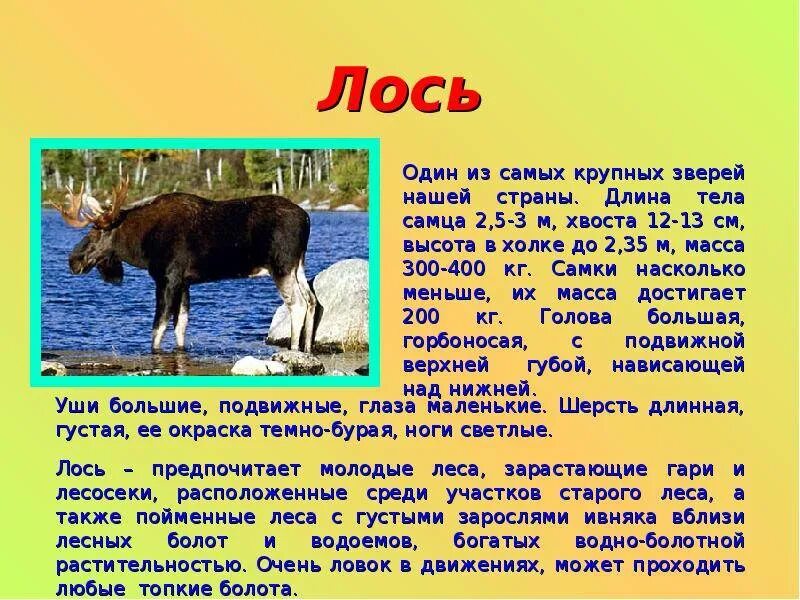 Лось

Один из самых крупных зверей нашей страны. Длина тела самца 2,5-3 м, хвоста 12-13 см, высота в холке до 2,35 м, масса 300-400 кг. Самки насколько меньше, их масса достигает 200 кг. Голова большая, горбоносая, с подвижной верхней губой, нависающей над нижней. Уши большие, подвижные, глаза маленькие. Шерсть длинная, густая, ее окраска темно-бурая, ноги светлые.

Лось – предпочитает молодые леса, зарастающие гари и лесосеки, расположенные среди участков старого леса, а также пойменные леса с густыми зарослями ивняка вблизи лесных болот и водоемов, богатых водно-болотной растительностью. Очень ловок в движениях, может проходить любые топкие болота.